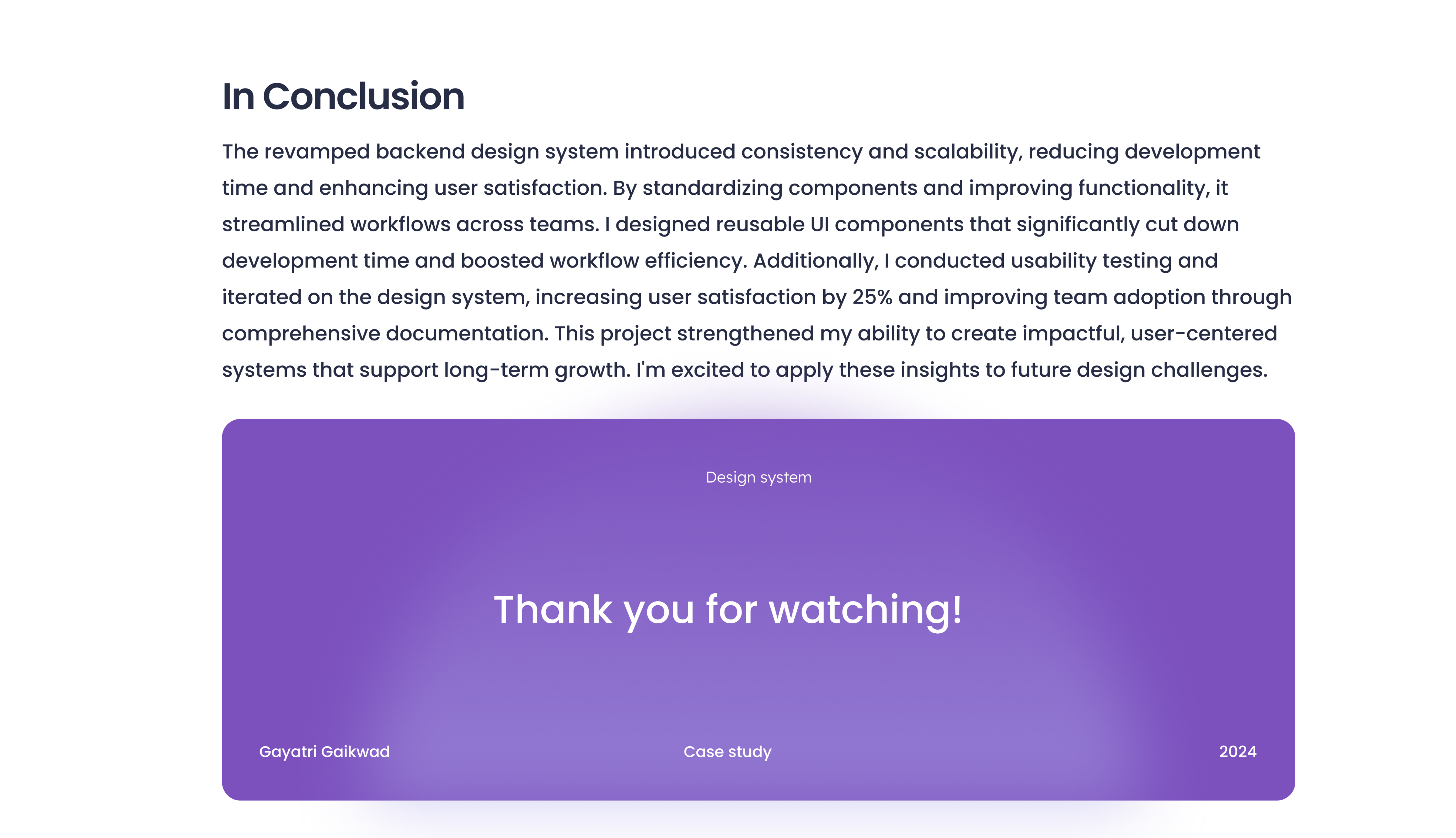 In Conclusion

The revamped backend design system introduced consistency and scalability, reducing development time and enhancing user satisfaction. By standardizing components and improving functionality, it streamlined workflows across teams. I designed reusable UI components that significantly cut down development time and boosted workflow efficiency. Additionally, I conducted usability testing and iterated on the design system, increasing user satisfaction by 25% and improving team adoption through comprehensive documentation. This project strengthened my ability to create impactful, user-centered systems that support long-term growth. I'm excited to apply these insights to future design challenges.

Design system

Thank you for watching!

Gayatri Gaikwad

Case study

2024